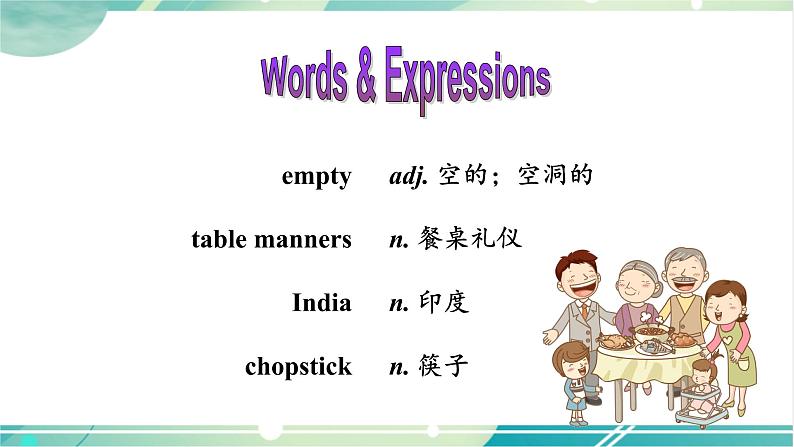 Words & Expressions

empty adj. 空的；空洞的

table manners n. 餐桌礼仪

India n. 印度

chopstick n. 筷子